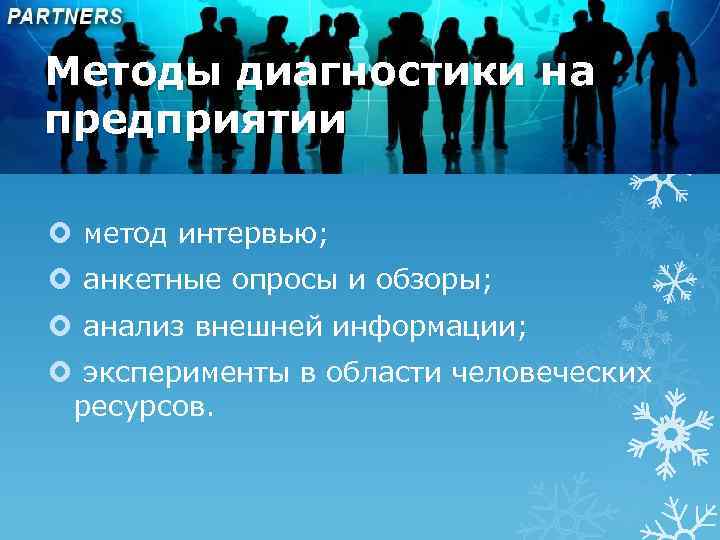 PARTNERS

Методы диагностики на предприятии

метод интервью;

анкетные опросы и обзоры;

анализ внешней информации;

эксперименты в области человеческих ресурсов.